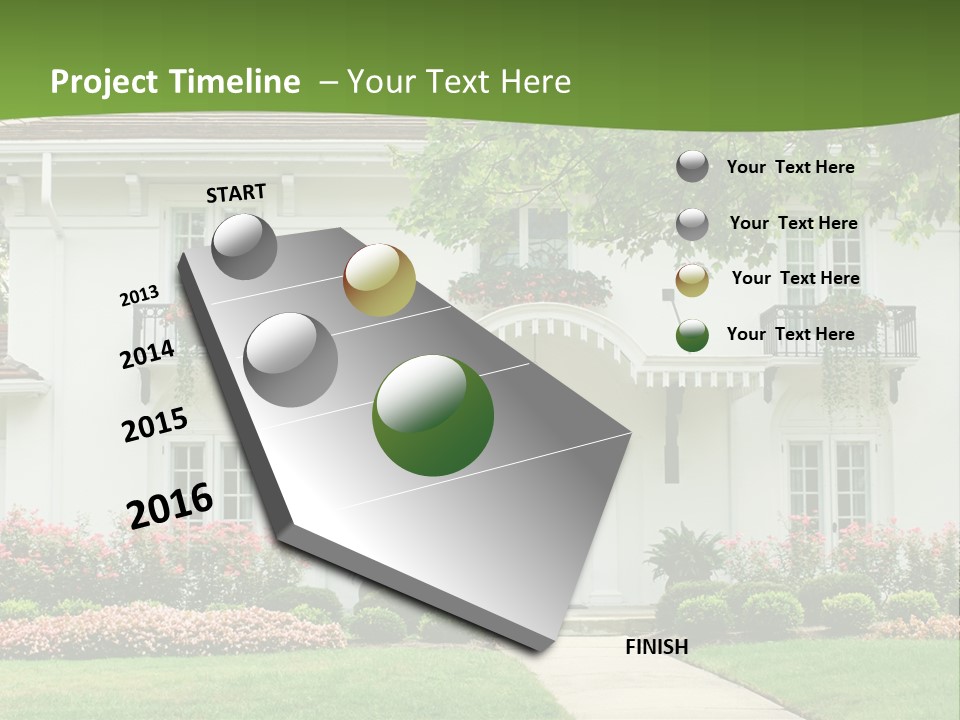 Project Timeline – Your Text Here

START

2013

2014

2015

2016

FINISH

Your Text Here

Your Text Here

Your Text Here

Your Text Here